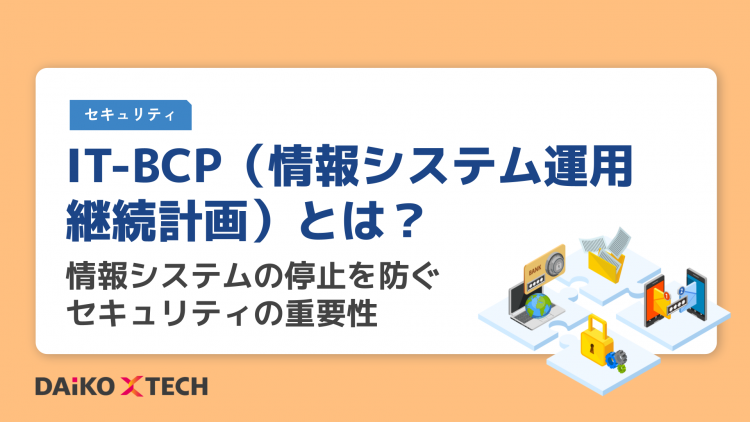 セキュリティ

IT-BCP（情報システム運用継続計画）とは？

情報システムの停止を防ぐセキュリティの重要性

BANK

DAiKO XTECH